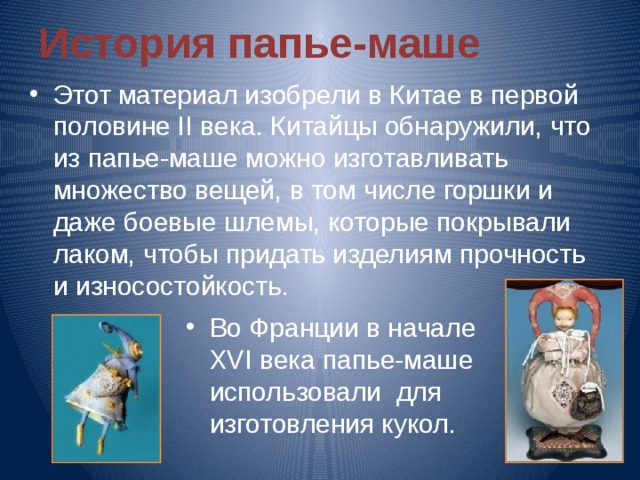 История папье-маше

• Этот материал изобрели в Китае в первой половине II века. Китайцы обнаружили, что из папье-маше можно изготавливать множество вещей, в том числе горшки и даже боевые шлемы, которые покрывали лаком, чтобы придать изделиям прочность и износостойкость.

• Во Франции в начале XVI века папье-маше использовали для изготовления кукол.